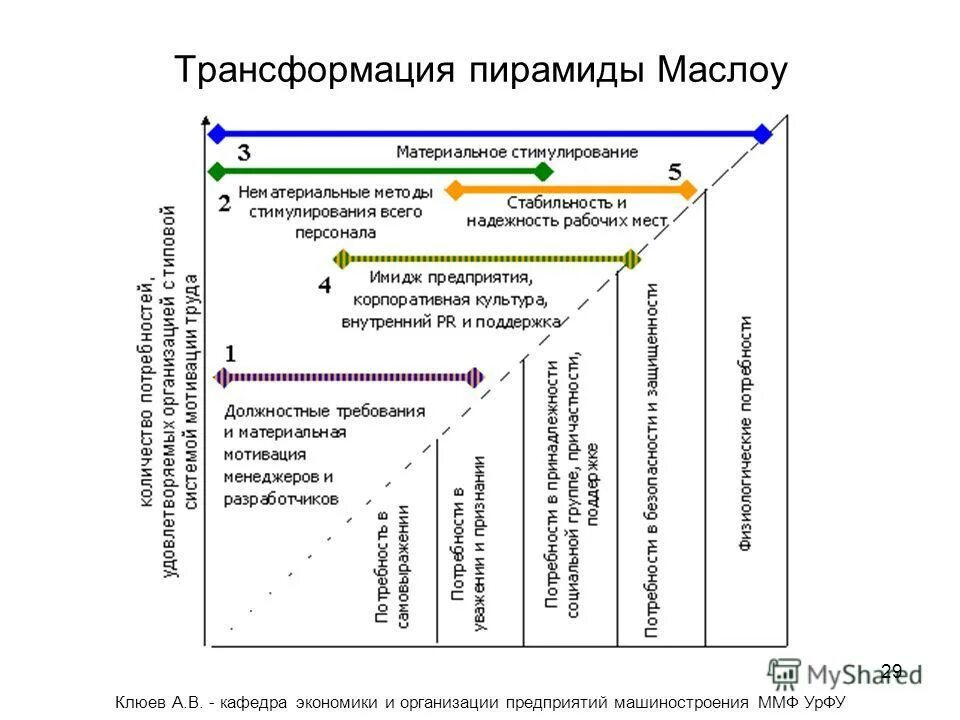 Трансформация пирамиды Маслоу

количество потребностей, удовлетворяемых организацией с типовой системой мотивации труда

3

Материальное стимулирование

2

Нематериальные методы стимулирования всего персонала

5

Стабильность и надежность рабочих мест

4

Имидж предприятия, корпоративная культура, внутренний PR и поддержка

1

Должностные требования и материальная мотивация менеджеров и разработчиков

Потребность в самовыражении

Потребности в уважении и признании

Потребности в принадлежности социальной группе, причастности, поддержке

Потребности в безопасности и защищенности

Физиологические потребности

29

MyShared

Клюев А.В. - кафедра экономики и организации предприятий машиностроения ММФ УрФУ